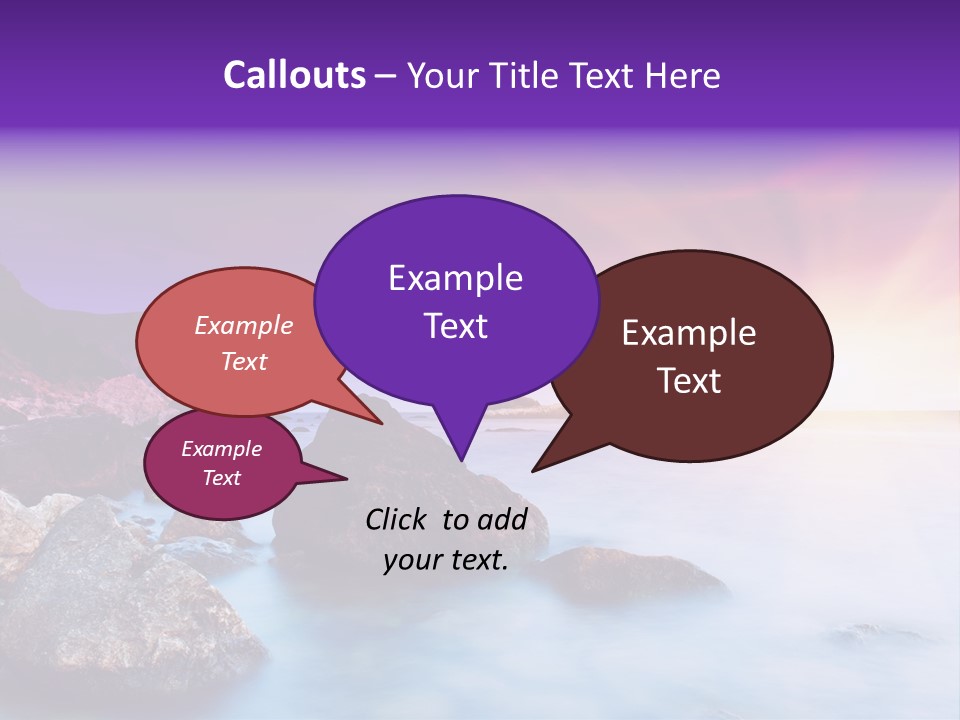 Callouts – Your Title Text Here

Example Text

Example Text

Example Text

Example Text

Click to add your text.